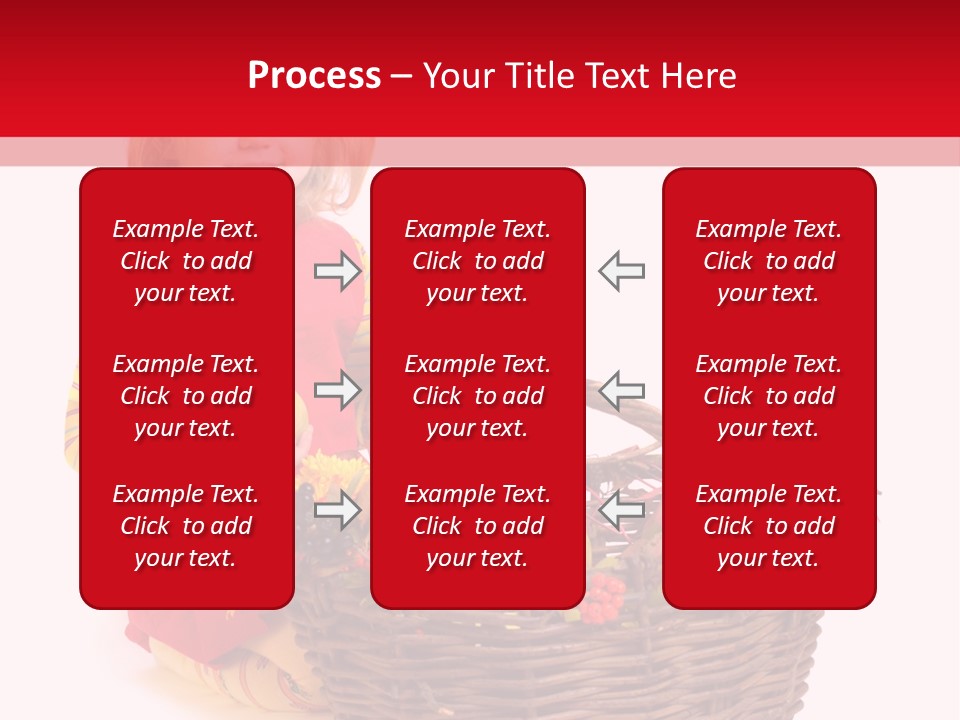 Process – Your Title Text Here

Example Text. Click to add your text.

Example Text. Click to add your text.

Example Text. Click to add your text.

Example Text. Click to add your text.

Example Text. Click to add your text.

Example Text. Click to add your text.

Example Text. Click to add your text.

Example Text. Click to add your text.

Example Text. Click to add your text.